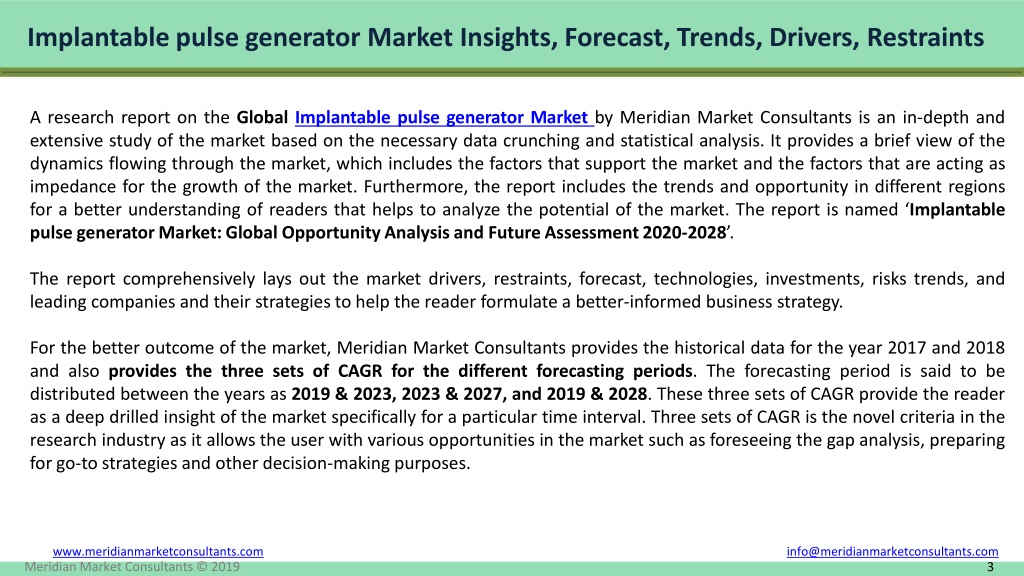 Implantable pulse generator Market Insights, Forecast, Trends, Drivers, Restraints

A research report on the Global Implantable pulse generator Market by Meridian Market Consultants is an in-depth and extensive study of the market based on the necessary data crunching and statistical analysis. It provides a brief view of the dynamics flowing through the market, which includes the factors that support the market and the factors that are acting as impedance for the growth of the market. Furthermore, the report includes the trends and opportunity in different regions for a better understanding of readers that helps to analyze the potential of the market. The report is named 'Implantable pulse generator Market: Global Opportunity Analysis and Future Assessment 2020-2028'.

The report comprehensively lays out the market drivers, restraints, forecast, technologies, investments, risks trends, and leading companies and their strategies to help the reader formulate a better-informed business strategy.

For the better outcome of the market, Meridian Market Consultants provides the historical data for the year 2017 and 2018 and also provides the three sets of CAGR for the different forecasting periods. The forecasting period is said to be distributed between the years as 2019 & 2023, 2023 & 2027, and 2019 & 2028. These three sets of CAGR provide the reader as a deep drilled insight of the market specifically for a particular time interval. Three sets of CAGR is the novel criteria in the research industry as it allows the user with various opportunities in the market such as foreseeing the gap analysis, preparing for go-to strategies and other decision-making purposes.

www.meridianmarketconsultants.com
info@meridianmarketconsultants.com
Meridian Market Consultants © 2019
3